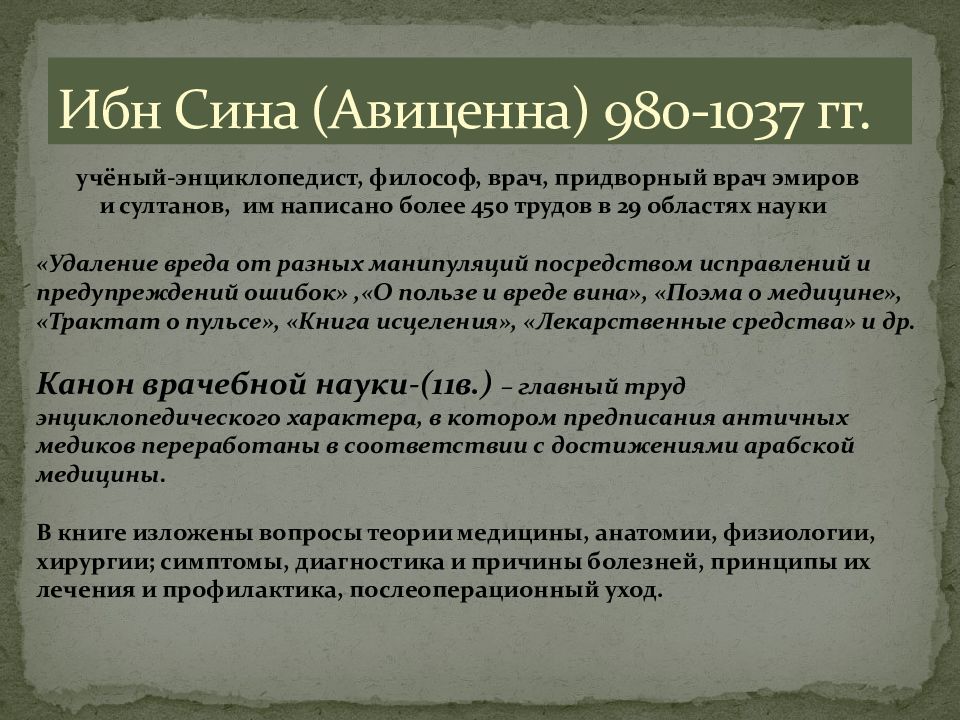 Ибн Сина (Авиценна) 980-1037 гг.

учёный-энциклопедист, философ, врач, придворный врач эмиров и султанов, им написано более 450 трудов в 29 областях науки

«Удаление вреда от разных манипуляций посредством исправлений и предупреждений ошибок» ,«О пользе и вреде вина», «Поэма о медицине», «Трактат о пульсе», «Книга исцеления», «Лекарственные средства» и др.

Канон врачебной науки-(11в.) – главный труд энциклопедического характера, в котором предписания античных медиков переработаны в соответствии с достижениями арабской медицины.

В книге изложены вопросы теории медицины, анатомии, физиологии, хирургии; симптомы, диагностика и причины болезней, принципы их лечения и профилактика, послеоперационный уход.